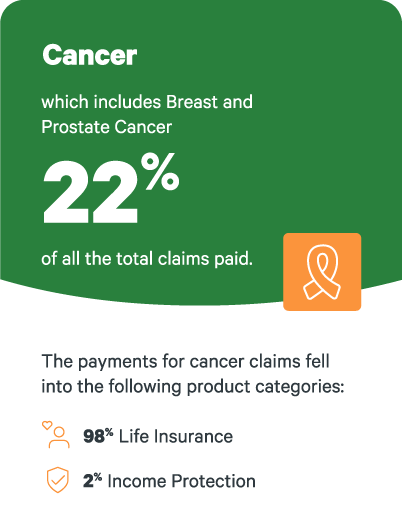 Cancer

which includes Breast and Prostate Cancer

22%

of all the total claims paid.

The payments for cancer claims fell into the following product categories:

98% Life Insurance

2% Income Protection